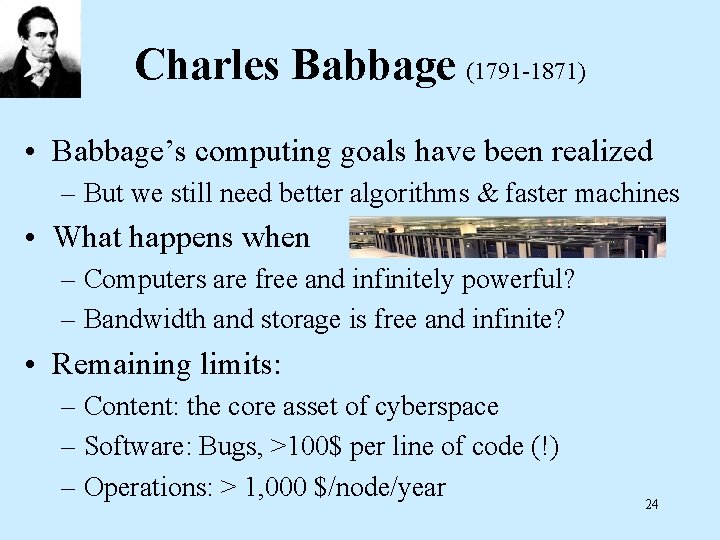 Charles Babbage (1791-1871)

• Babbage's computing goals have been realized
– But we still need better algorithms & faster machines

• What happens when
– Computers are free and infinitely powerful?
– Bandwidth and storage is free and infinite?

• Remaining limits:
– Content: the core asset of cyberspace
– Software: Bugs, >100\$ per line of code (!)
– Operations: > 1,000 \$/node/year

24